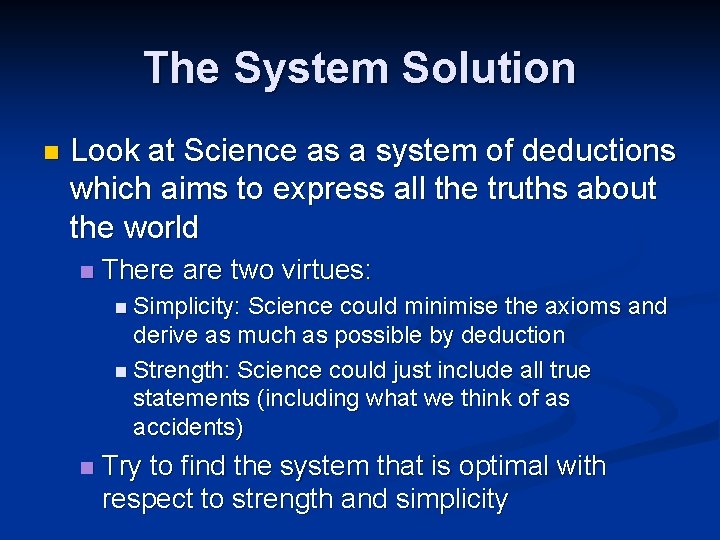 The System Solution

Look at Science as a system of deductions which aims to express all the truths about the world

There are two virtues:

Simplicity: Science could minimise the axioms and derive as much as possible by deduction

Strength: Science could just include all true statements (including what we think of as accidents)

Try to find the system that is optimal with respect to strength and simplicity